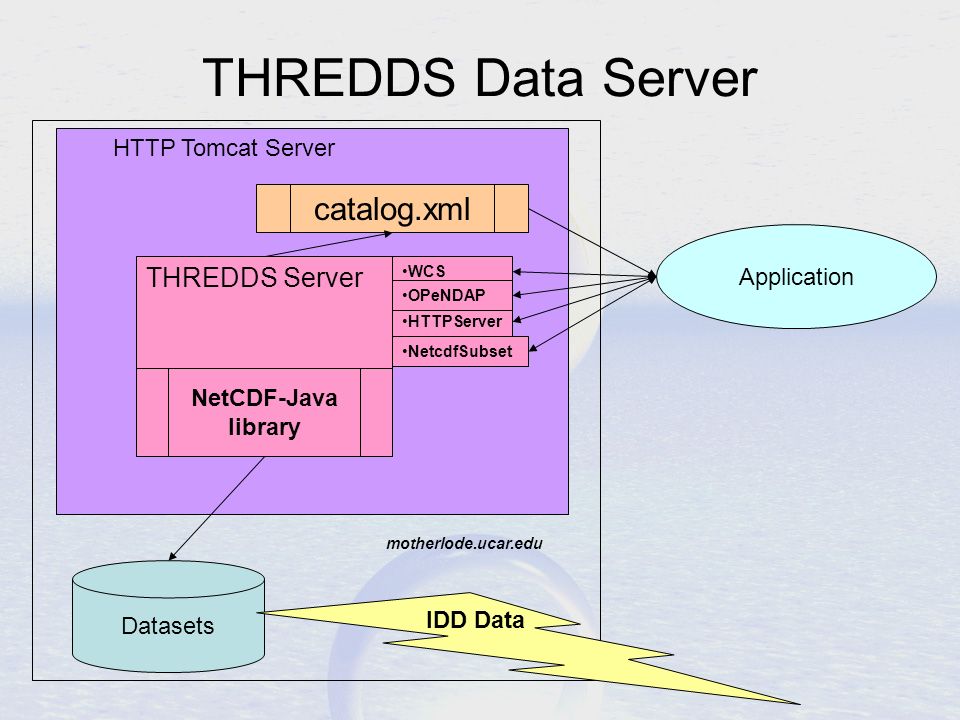 THREDDS Data Server

HTTP Tomcat Server

catalog.xml

THREDDS Server

•WCS
•OPeNDAP
•HTTPServer
•NetcdfSubset

Application

NetCDF-Java library

motherlode.ucar.edu

Datasets

IDD Data